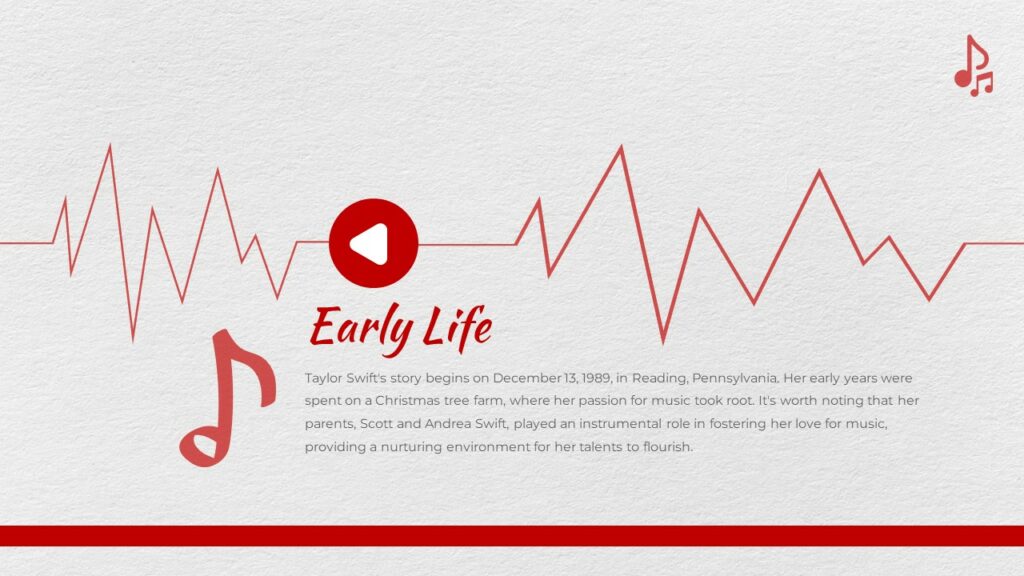 Early Life

Taylor Swift's story begins on December 13, 1989, in Reading, Pennsylvania. Her early years were spent on a Christmas tree farm, where her passion for music took root. It's worth noting that her parents, Scott and Andrea Swift, played an instrumental role in fostering her love for music, providing a nurturing environment for her talents to flourish.